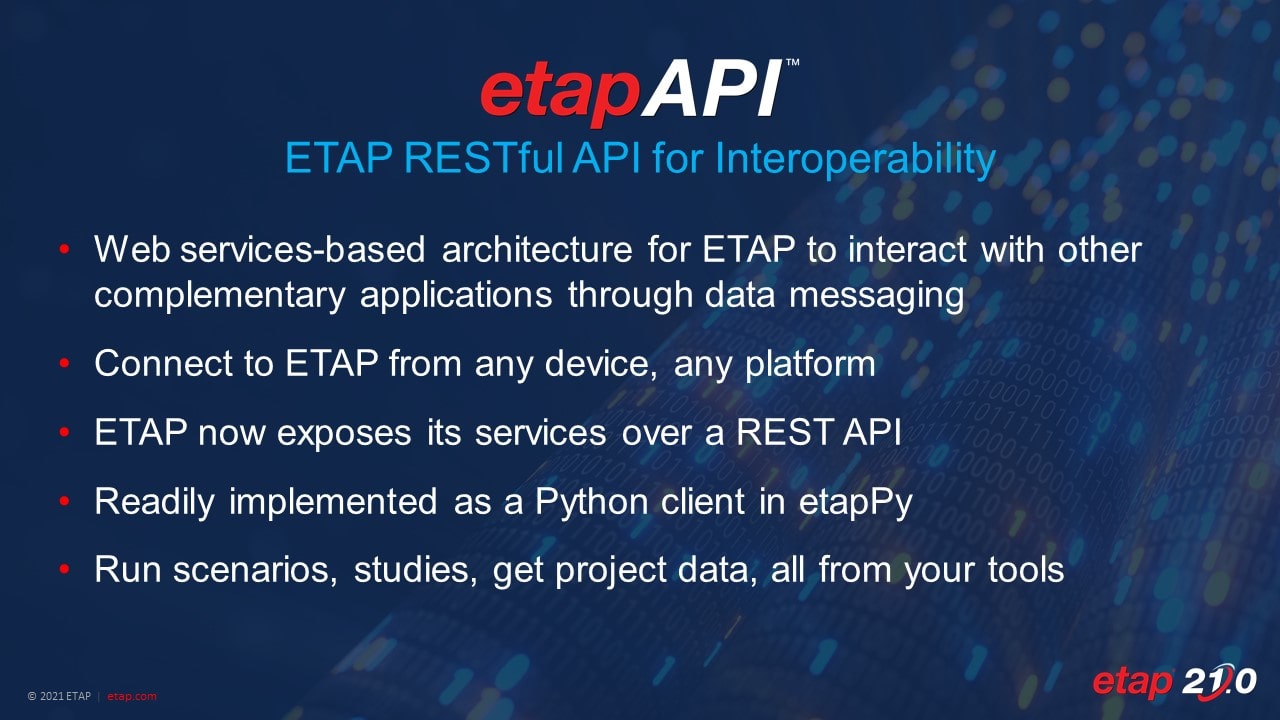 etapAPI™

ETAP RESTful API for Interoperability

• Web services-based architecture for ETAP to interact with other complementary applications through data messaging
• Connect to ETAP from any device, any platform
• ETAP now exposes its services over a REST API
• Readily implemented as a Python client in etapPy
• Run scenarios, studies, get project data, all from your tools

© 2021 ETAP | etap.com

etap 21.0